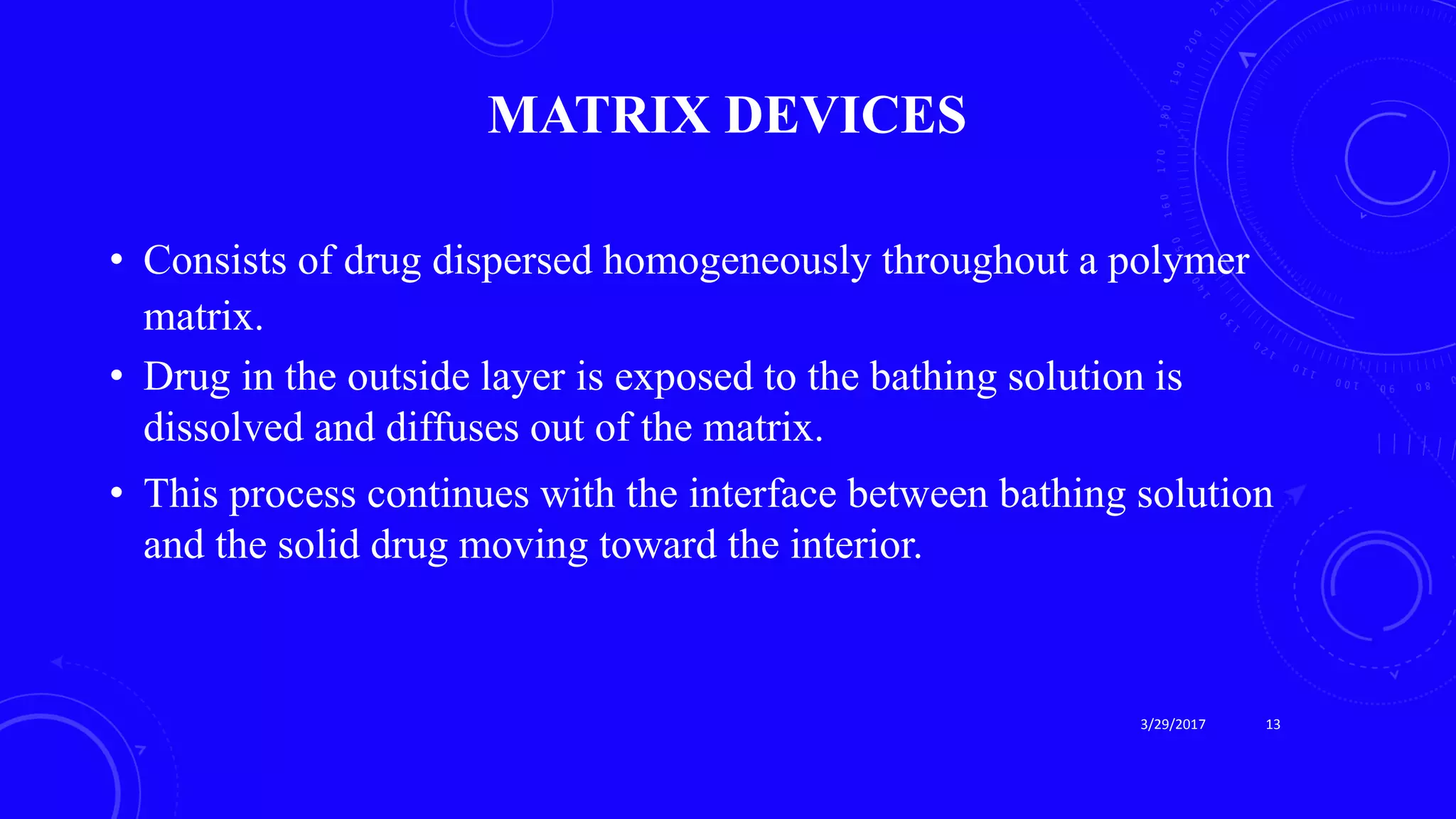 MATRIX DEVICES

• Consists of drug dispersed homogeneously throughout a polymer matrix.

• Drug in the outside layer is exposed to the bathing solution is dissolved and diffuses out of the matrix.

• This process continues with the interface between bathing solution and the solid drug moving toward the interior.

3/29/2017 13